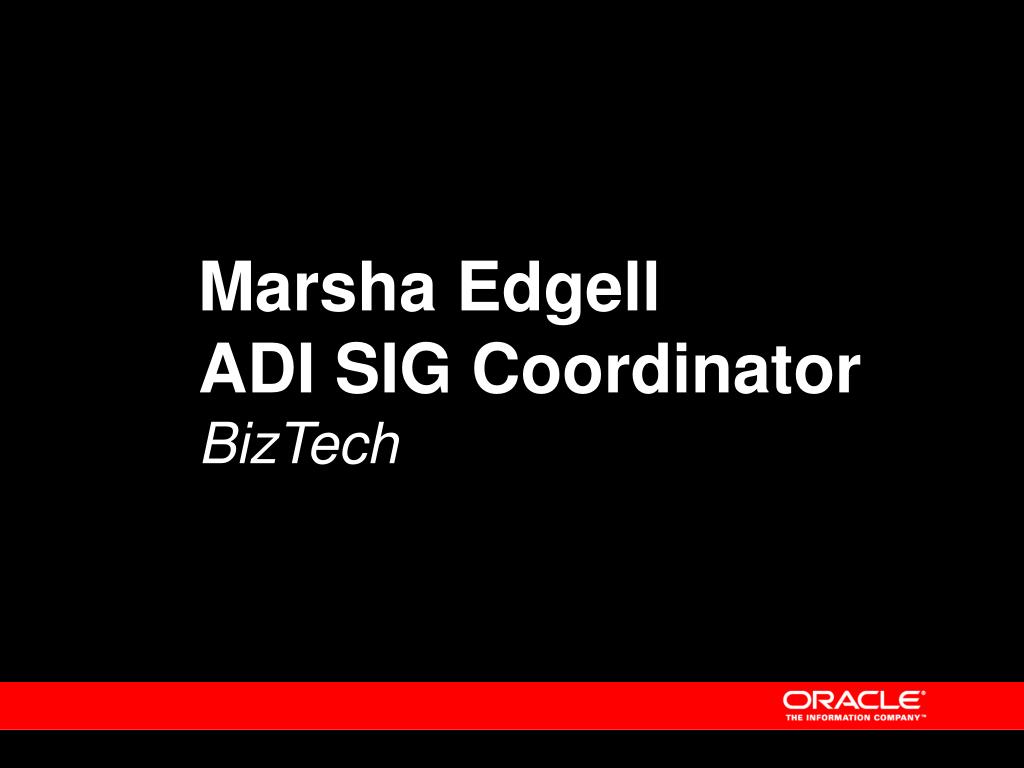 Marsha Edgell
ADI SIG Coordinator
BizTech

ORACLE®
THE INFORMATION COMPANY™